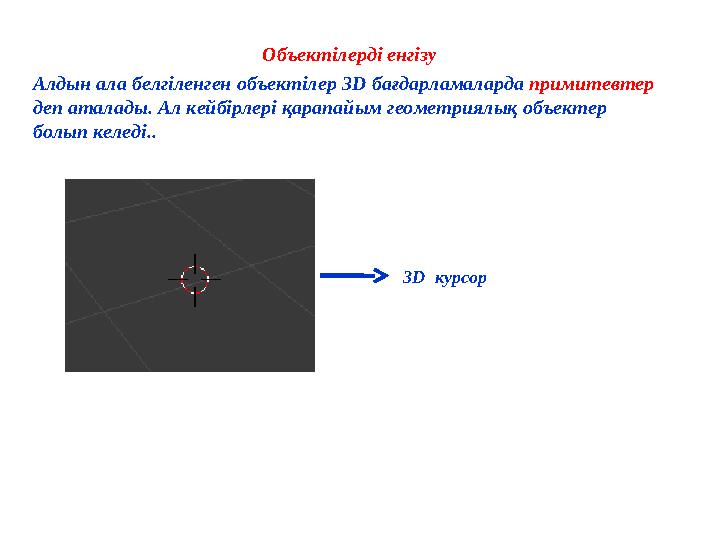 Объектілерді енгізу

Алдын ала белгіленген объектілер 3D бағдарламаларда примитевтер деп аталады. Ал кейбірлері қарапайым геометриялық объектер болып келеді..

3D курсор